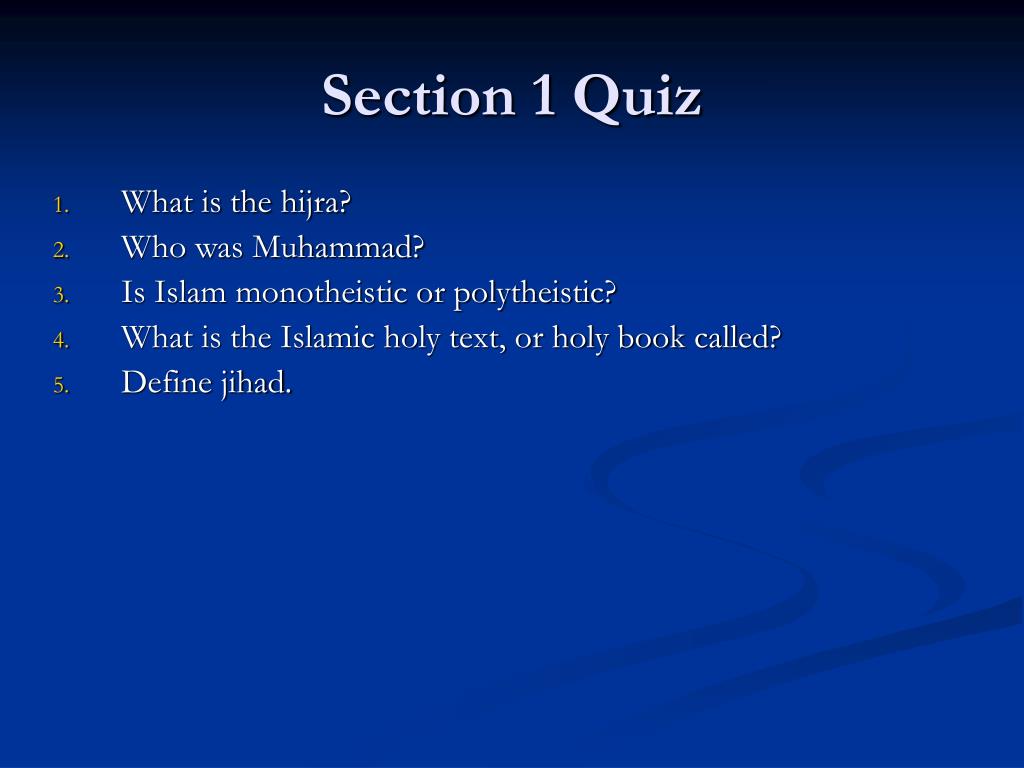 Section 1 Quiz

1. What is the hijra?
2. Who was Muhammad?
3. Is Islam monotheistic or polytheistic?
4. What is the Islamic holy text, or holy book called?
5. Define jihad.